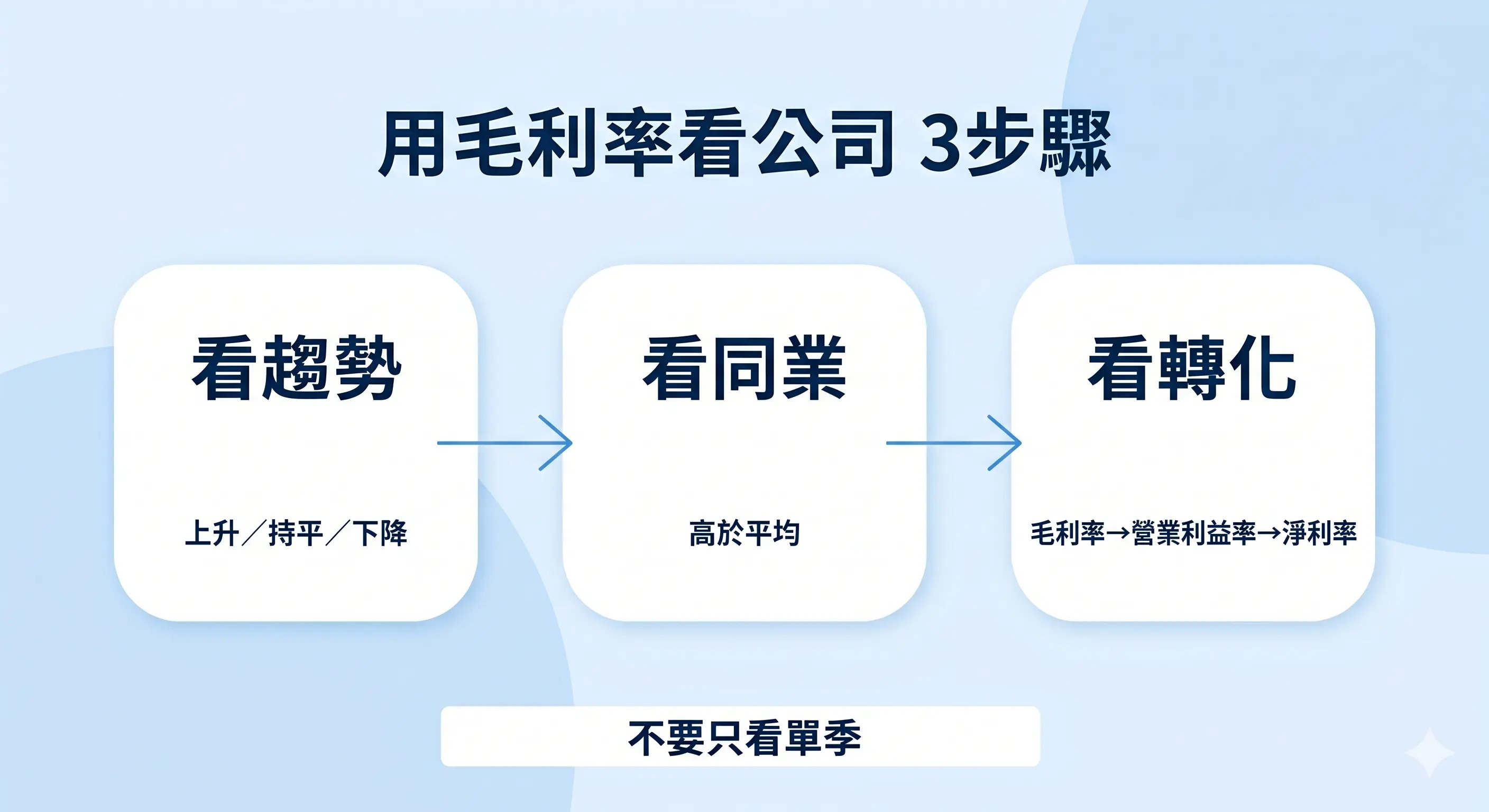 用毛利率看公司 3步驟

看趨勢

上升／持平／下降

看同業

高於平均

看轉化

毛利率→營業利益率→淨利率

不要只看單季